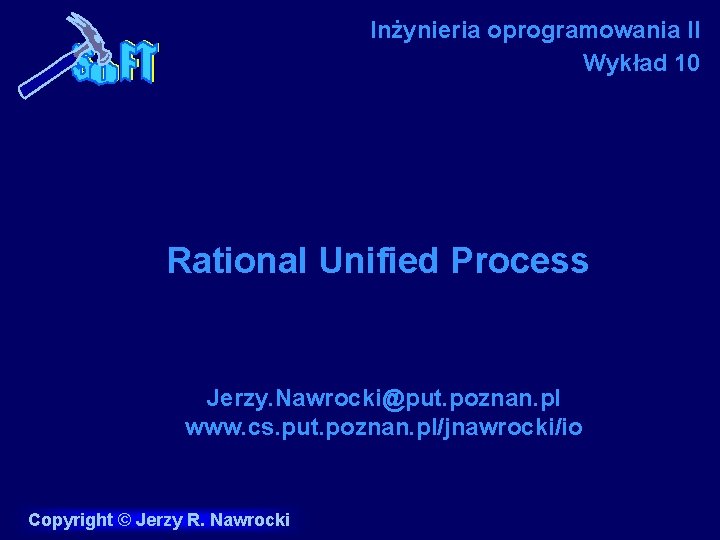 SoFT

Inżynieria oprogramowania II
Wykład 10

Rational Unified Process

Jerzy.Nawrocki@put.poznan.pl
www.cs.put.poznan.pl/jnawrocki/io

Copyright © Jerzy R. Nawrocki